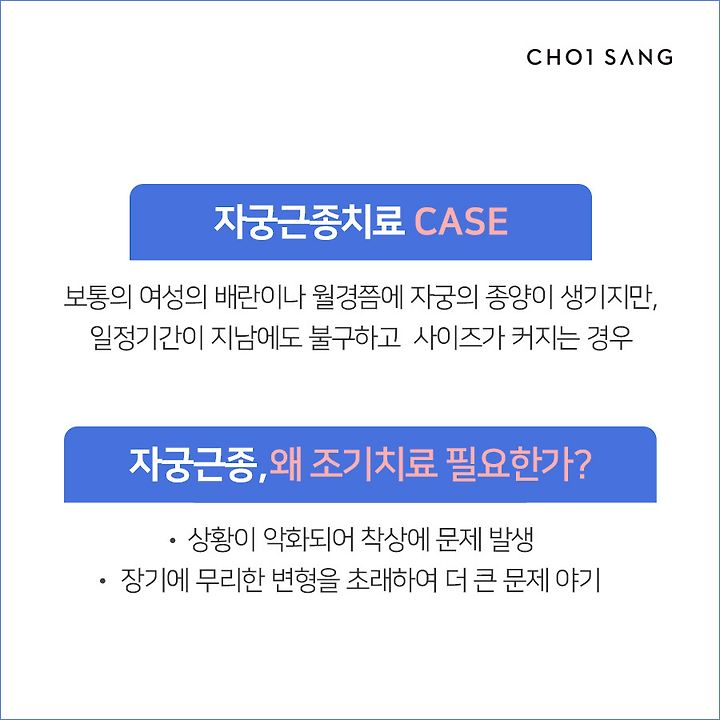 CHOI SANG

자궁근종치료 CASE

보통의 여성의 배란이나 월경쯤에 자궁의 종양이 생기지만, 일정기간이 지남에도 불구하고 사이즈가 커지는 경우

자궁근종, 왜 조기치료 필요한가?

• 상황이 악화되어 착상에 문제 발생
• 장기에 무리한 변형을 초래하여 더 큰 문제 야기